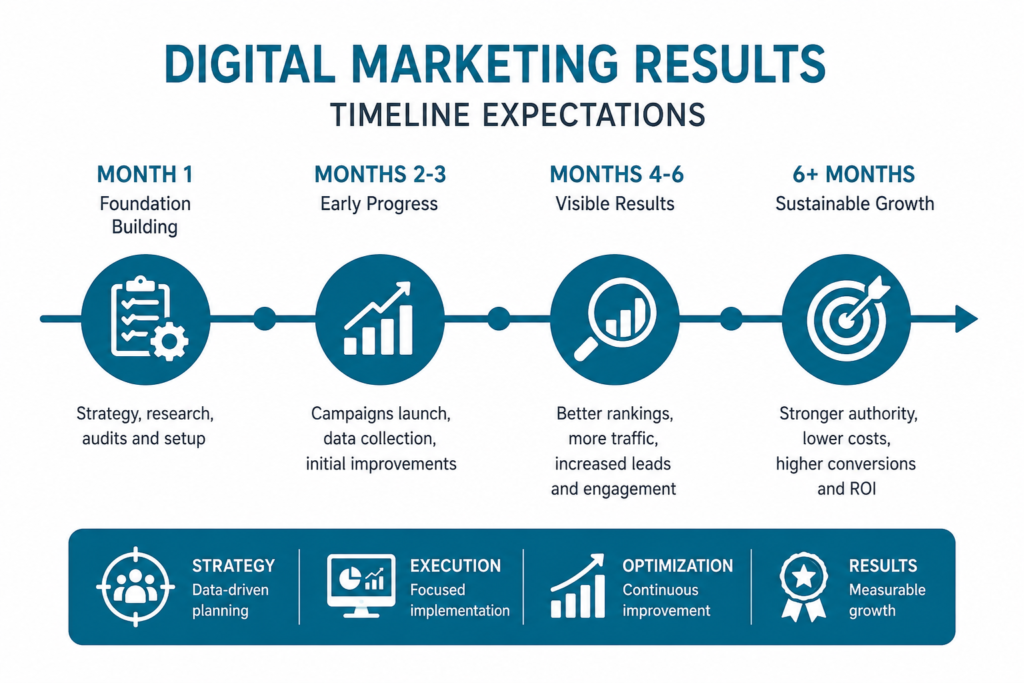 DIGITAL MARKETING RESULTS
TIMELINE EXPECTATIONS

MONTH 1
Foundation Building

Strategy, research, audits and setup

MONTHS 2-3
Early Progress

Campaigns launch, data collection, initial improvements

MONTHS 4-6
Visible Results

Better rankings, more traffic, increased leads and engagement

6+ MONTHS
Sustainable Growth

Stronger authority, lower costs, higher conversions and ROI

STRATEGY
Data-driven planning

EXECUTION
Focused implementation

OPTIMIZATION
Continuous improvement

RESULTS
Measurable growth